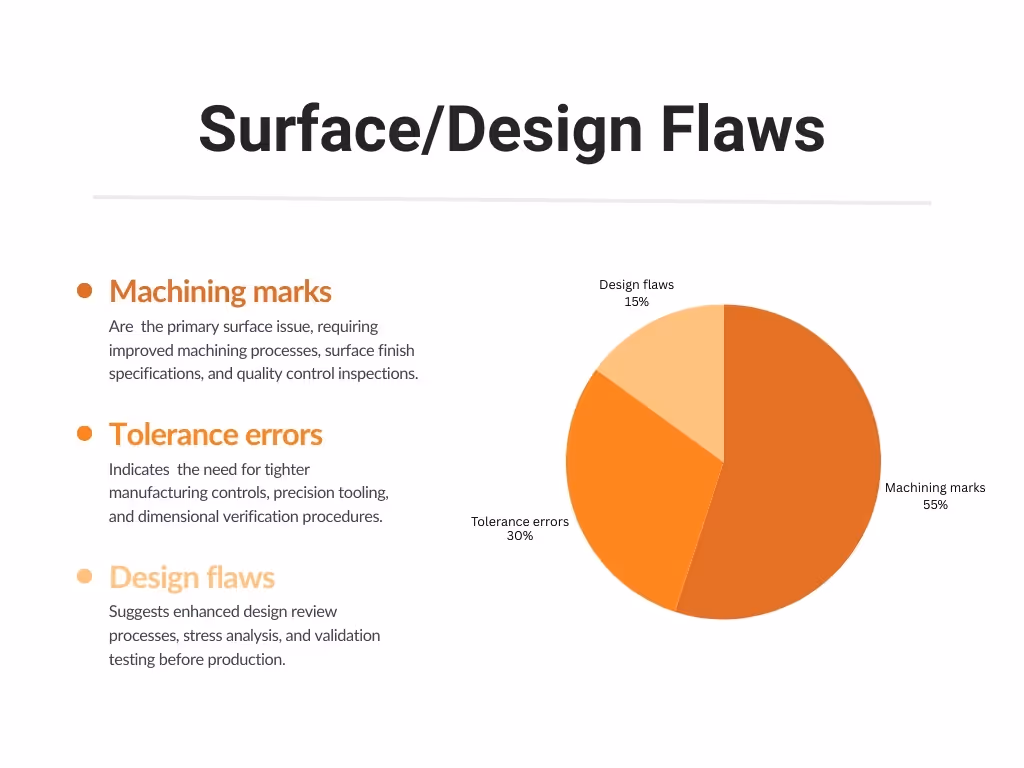 Surface/Design Flaws

Machining marks

Are the primary surface issue, requiring improved machining processes, surface finish specifications, and quality control inspections.

Tolerance errors

Indicates the need for tighter manufacturing controls, precision tooling, and dimensional verification procedures.

Design flaws

Suggests enhanced design review processes, stress analysis, and validation testing before production.

Design flaws
15%

Machining marks
55%

Tolerance errors
30%